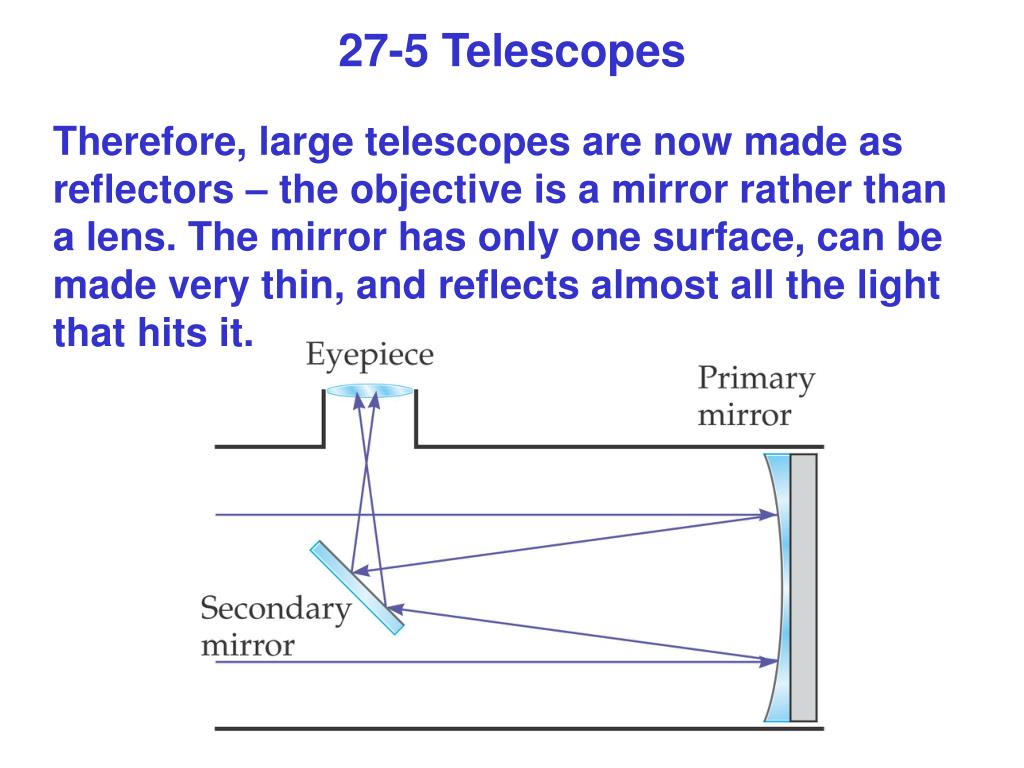 27-5 Telescopes

Therefore, large telescopes are now made as reflectors – the objective is a mirror rather than a lens. The mirror has only one surface, can be made very thin, and reflects almost all the light that hits it.

Eyepiece

Primary mirror

Secondary mirror